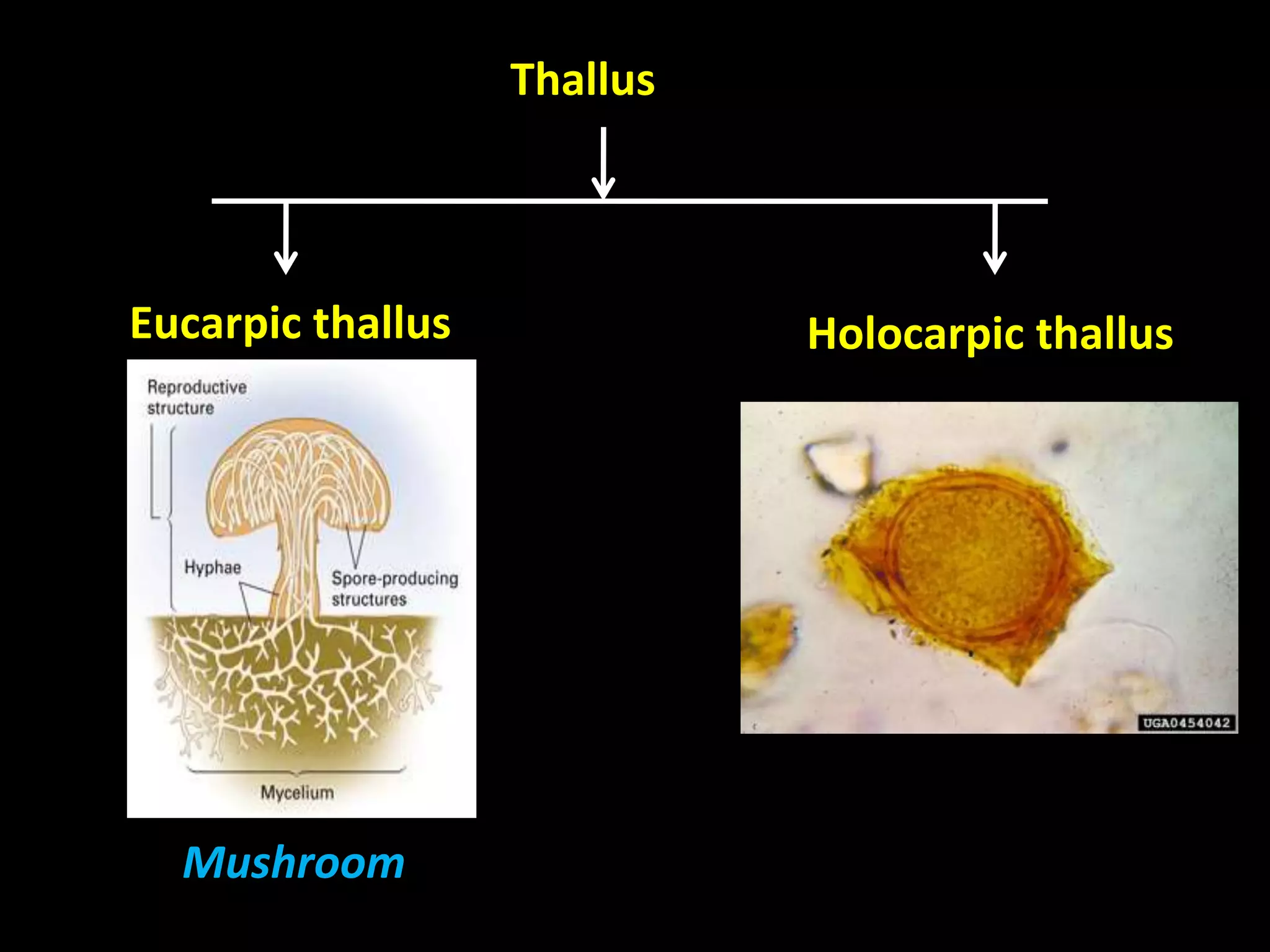 Thallus

Eucarpic thallus

Reproductive structure

Hyphae

Spore-producing structures

Mycelium

Mushroom

Holocarpic thallus

UGA0454042